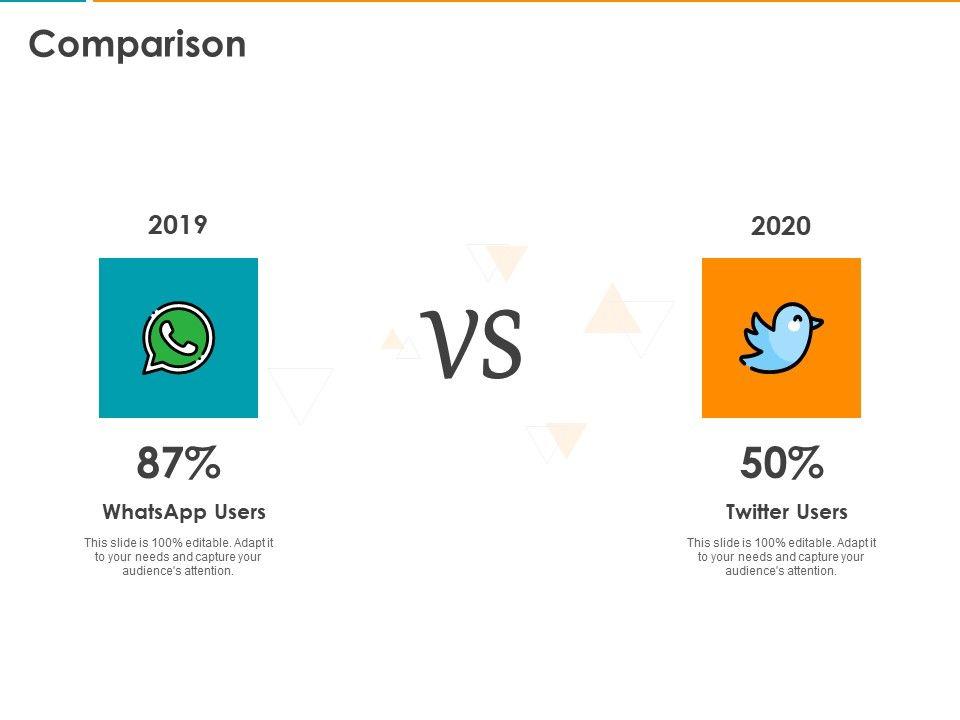 Comparison

2019

87%

WhatsApp Users

This slide is 100% editable. Adapt it to your needs and capture your audience's attention.

VS

2020

50%

Twitter Users

This slide is 100% editable. Adapt it to your needs and capture your audience's attention.